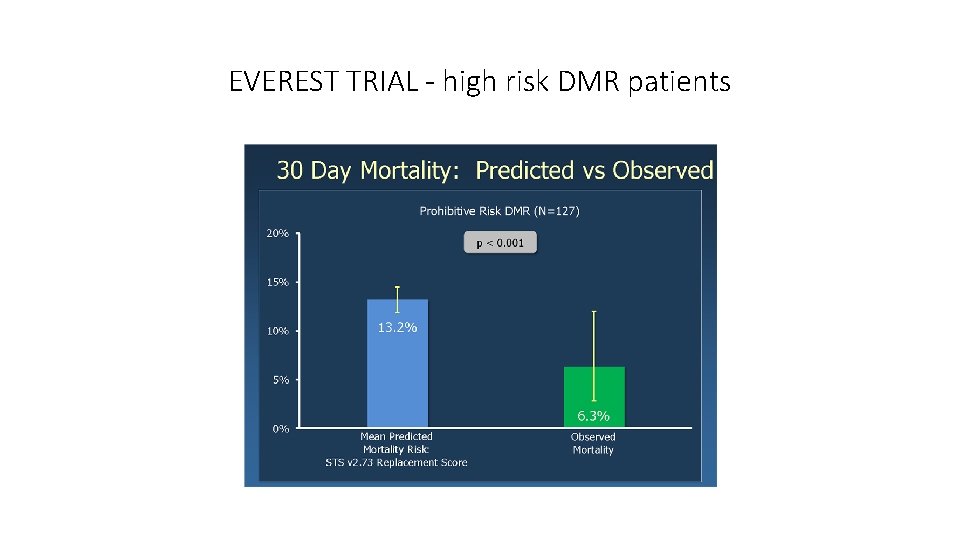 EVEREST TRIAL - high risk DMR patients

30 Day Mortality: Predicted vs Observed

Prohibitive Risk DMR (N=127)

p < 0.001

20%

15%

10%

5%

0%

13.2%

6.3%

Mean Predicted Mortality Risk: STS v2.73 Replacement Score

Observed Mortality